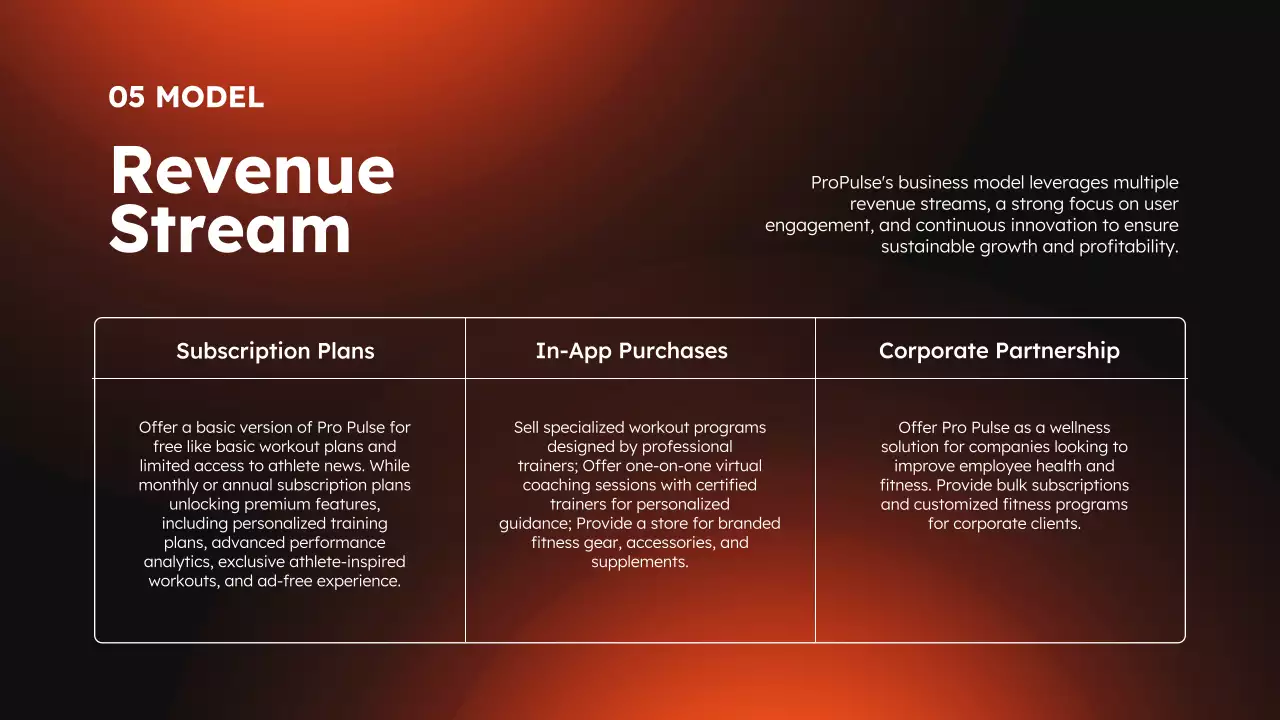 05 MODEL

Revenue Stream

ProPulse's business model leverages multiple revenue streams, a strong focus on user engagement, and continuous innovation to ensure sustainable growth and profitability.

| Subscription Plans | In-App Purchases | Corporate Partnership |
|---|---|---|
| Offer a basic version of Pro Pulse for free like basic workout plans and limited access to athlete news. While monthly or annual subscription plans unlocking premium features, including personalized training plans, advanced performance analytics, exclusive athlete-inspired workouts, and ad-free experience. | Sell specialized workout programs designed by professional trainers; Offer one-on-one virtual coaching sessions with certified trainers for personalized guidance; Provide a store for branded fitness gear, accessories, and supplements. | Offer Pro Pulse as a wellness solution for companies looking to improve employee health and fitness. Provide bulk subscriptions and customized fitness programs for corporate clients. |